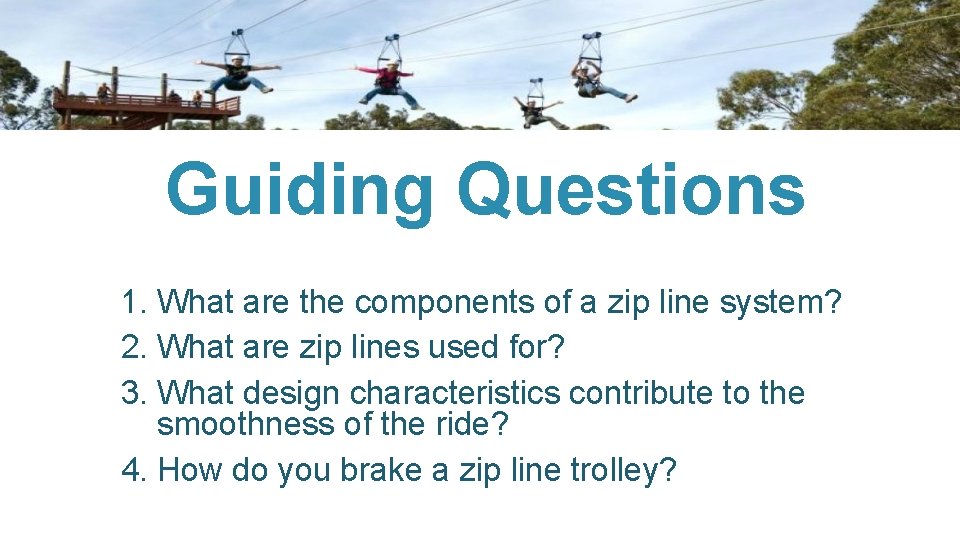 Guiding Questions

1. What are the components of a zip line system?
2. What are zip lines used for?
3. What design characteristics contribute to the smoothness of the ride?
4. How do you brake a zip line trolley?